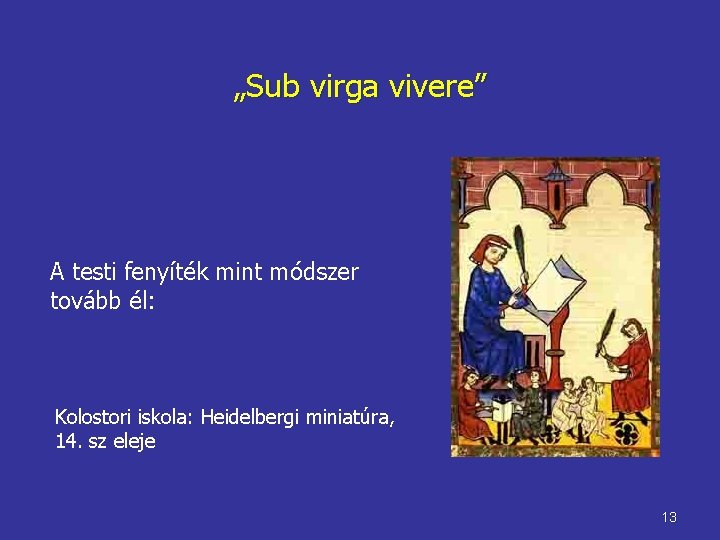 „Sub virga vivere”

A testi fenyíték mint módszer tovább él:

Kolostori iskola: Heidelbergi miniatúra, 14. sz eleje

13